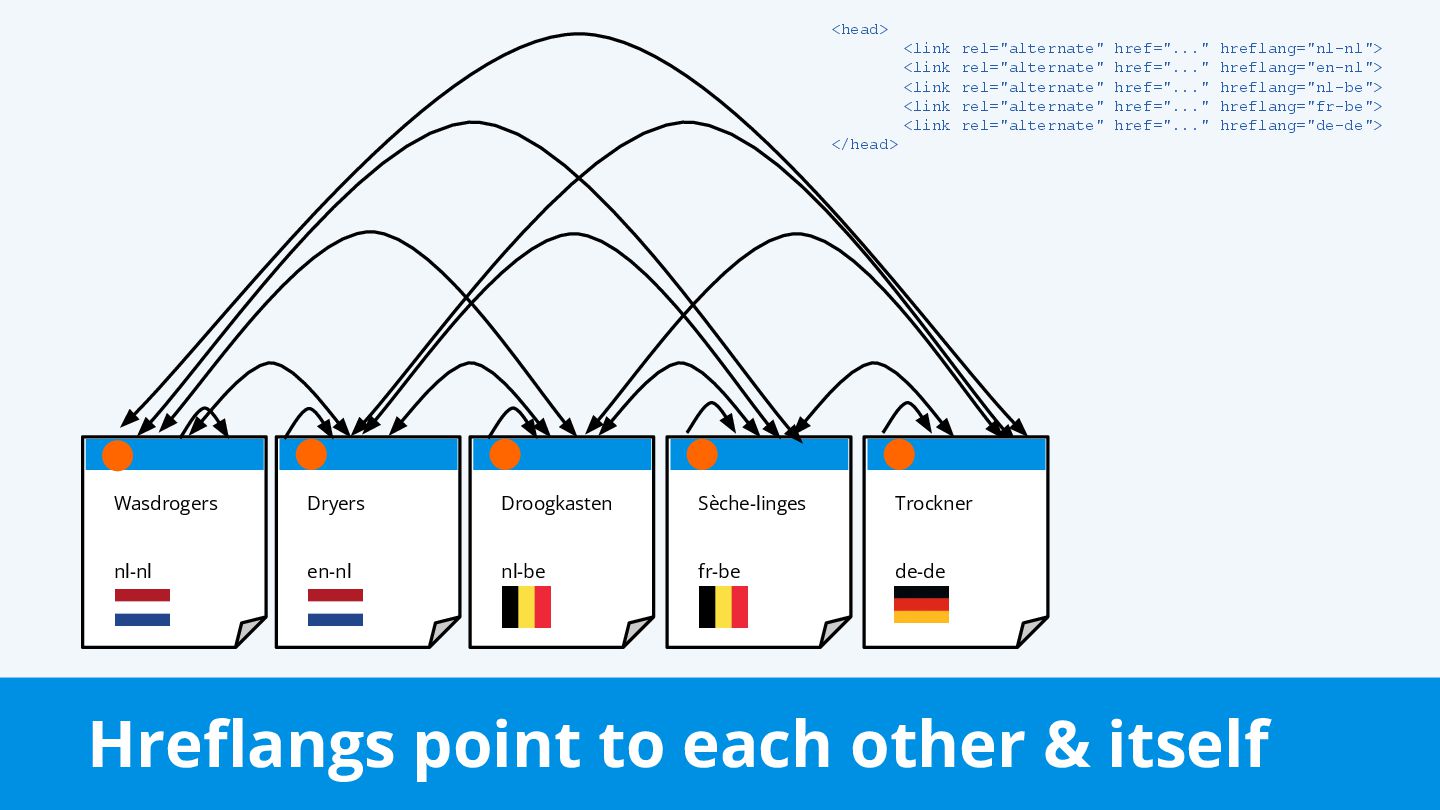 <head>
<link rel="alternate" href="..." hreflang="nl-nl">
<link rel="alternate" href="..." hreflang="en-nl">
<link rel="alternate" href="..." hreflang="nl-be">
<link rel="alternate" href="..." hreflang="fr-be">
<link rel="alternate" href="..." hreflang="de-de">
</head>

Wasdrogers

nl-nl

Dryers

en-nl

Droogkasten

nl-be

Sèche-linges

fr-be

Trockner

de-de

Hreflangs point to each other & itself